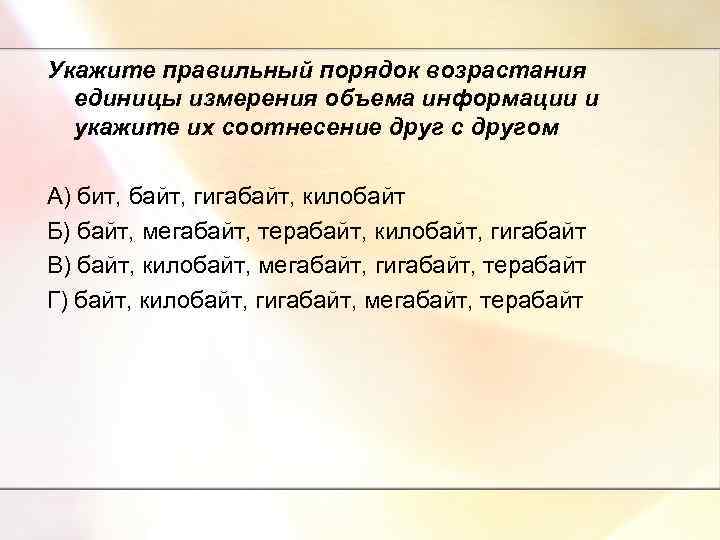 Укажите правильный порядок возрастания единицы измерения объема информации и укажите их соотнесение друг с другом

А) бит, байт, гигабайт, килобайт
Б) байт, мегабайт, терабайт, килобайт, гигабайт
В) байт, килобайт, мегабайт, гигабайт, терабайт
Г) байт, килобайт, гигабайт, мегабайт, терабайт